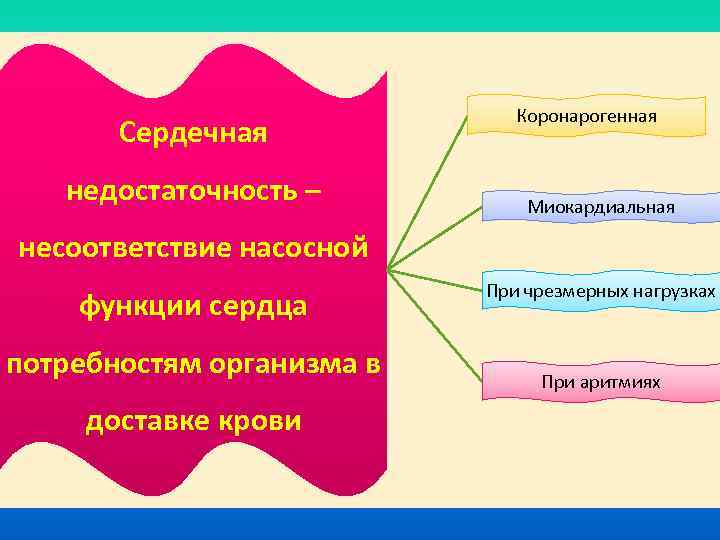 Сердечная недостаточность – несоответствие насосной функции сердца потребностям организма в доставке крови

Коронарогенная

Миокардиальная

При чрезмерных нагрузках

При аритмиях